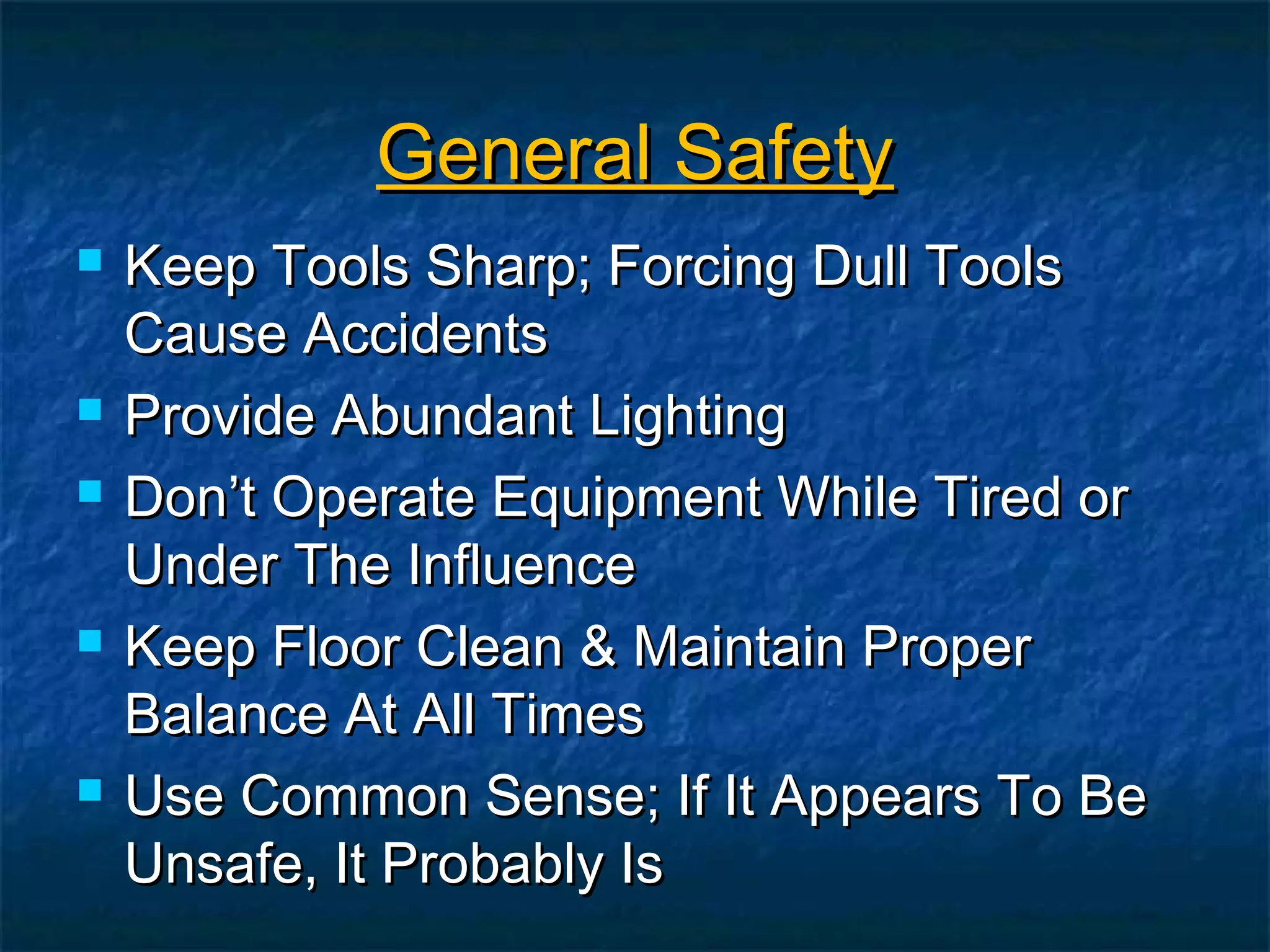 General Safety

- Keep Tools Sharp; Forcing Dull Tools Cause Accidents
- Provide Abundant Lighting
- Don’t Operate Equipment While Tired or Under The Influence
- Keep Floor Clean & Maintain Proper Balance At All Times
- Use Common Sense; If It Appears To Be Unsafe, It Probably Is